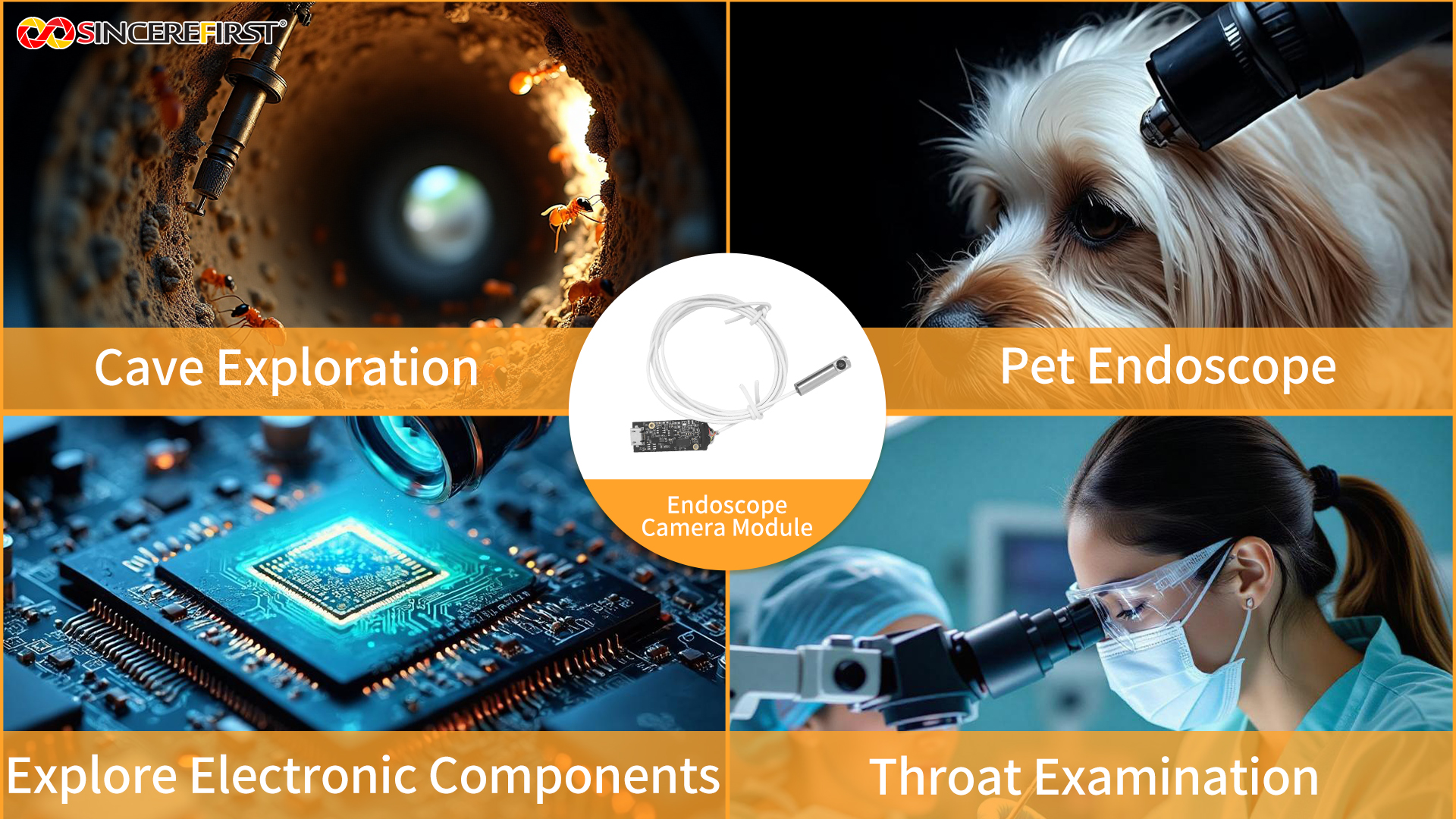 SINCEREFIRST®

Cave Exploration

Pet Endoscope

Endoscope Camera Module

Explore Electronic Components

Throat Examination